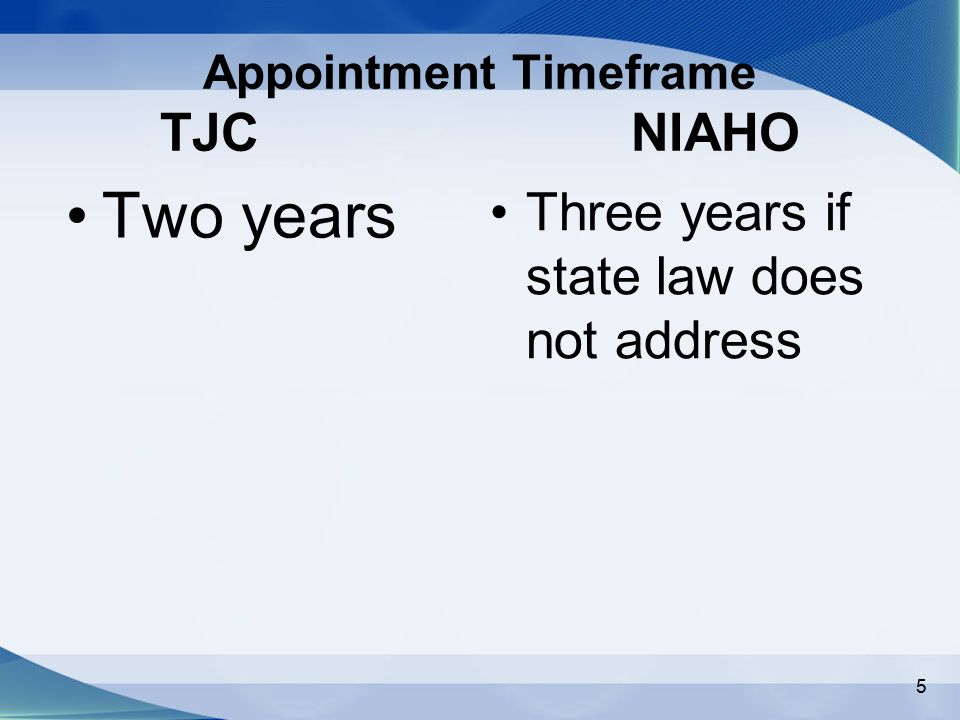 Appointment Timeframe

TJC

• Two years

NIAHO

• Three years if state law does not address

5